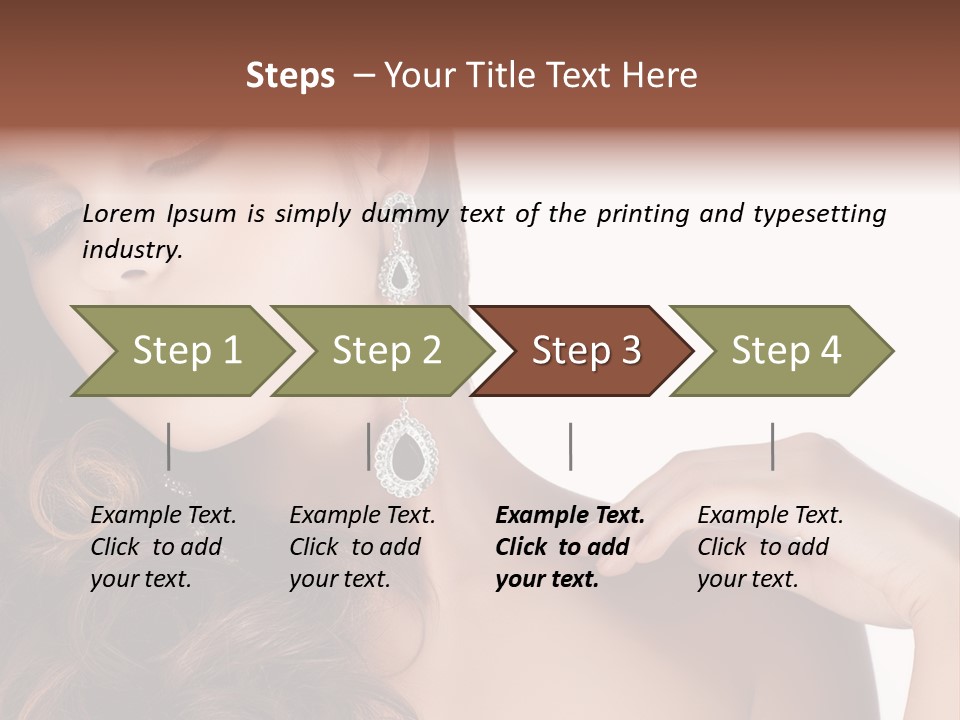 Steps – Your Title Text Here

Lorem Ipsum is simply dummy text of the printing and typesetting industry.

Step 1

Step 2

Step 3

Step 4

Example Text. Click to add your text.

Example Text. Click to add your text.

Example Text. Click to add your text.

Example Text. Click to add your text.